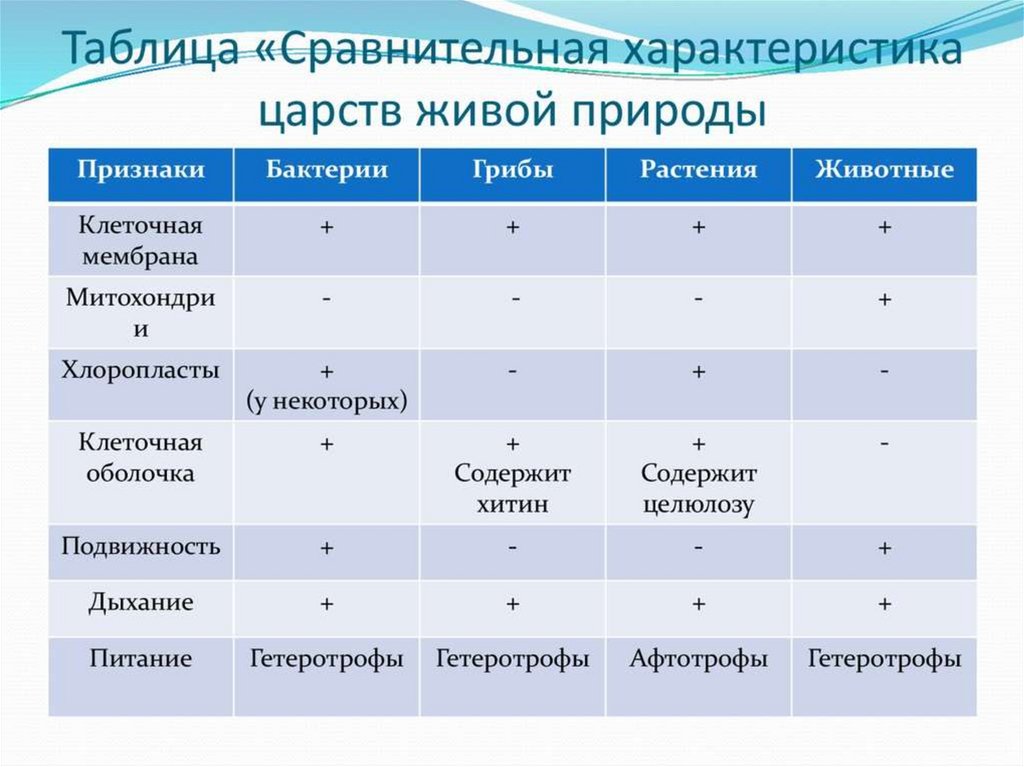 Таблица «Сравнительная характеристика царств живой природы

| Признаки | Бактерии | Грибы | Растения | Животные |
|---|---|---|---|---|
| Клеточная мембрана | + | + | + | + |
| Митохондрии | - | - | - | + |
| Хлоропласты | + (у некоторых) | - | + | - |
| Клеточная оболочка | + | + Содержит хитин | + Содержит целюлозу | - |
| Подвижность | + | - | - | + |
| Дыхание | + | + | + | + |
| Питание | Гетеротрофы | Гетеротрофы | Афтотрофы | Гетеротрофы |